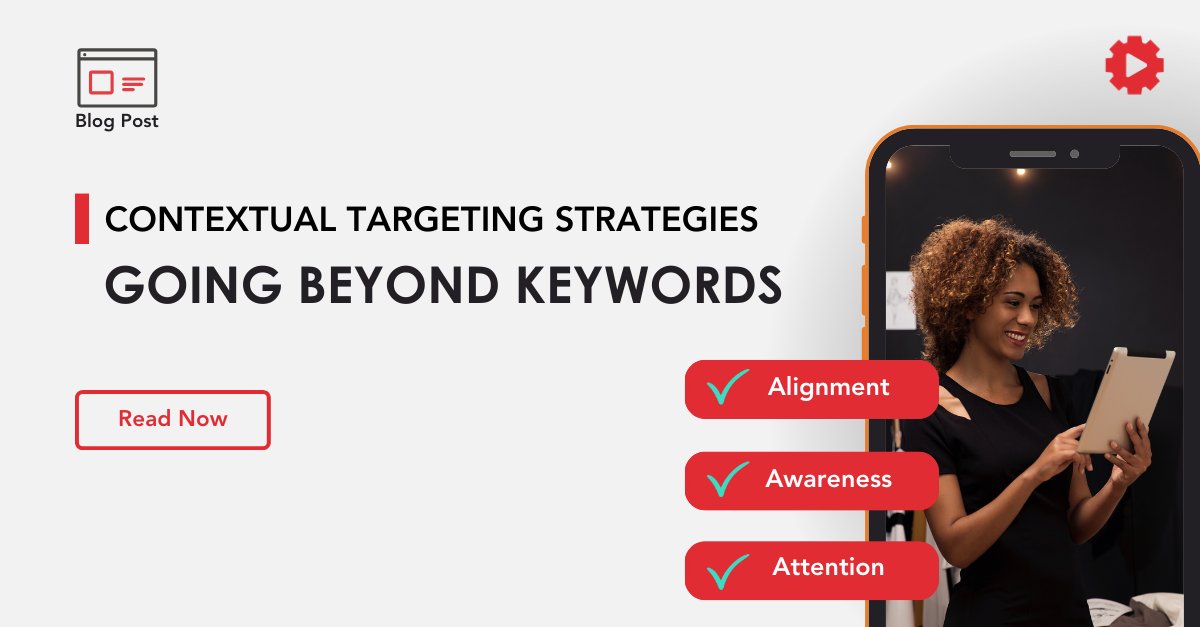 Blog Post

CONTEXTUAL TARGETING STRATEGIES

GOING BEYOND KEYWORDS

Read Now

Alignment

Awareness

Attention